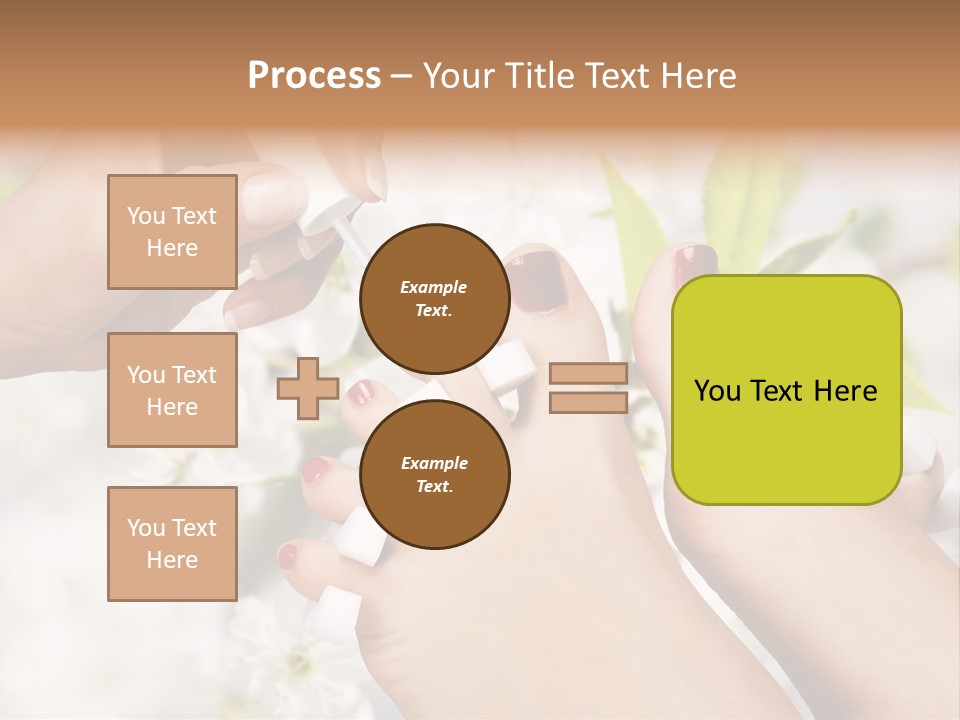 Process – Your Title Text Here

You Text Here

You Text Here

You Text Here

Example Text.

Example Text.

You Text Here